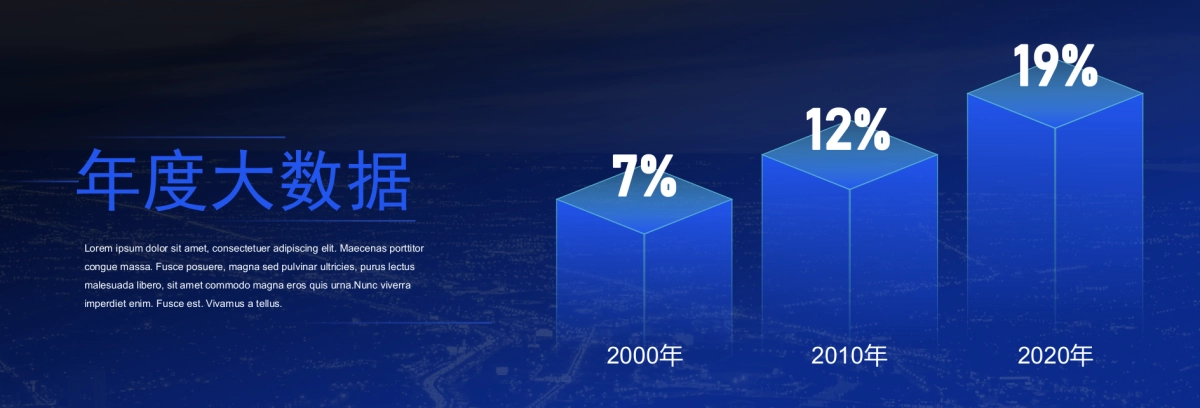 年度大数据

Lorem ipsum dolor sit amet, consectetuer adipiscing elit. Maecenas porttitor congue massa. Fusce posuere, magna sed pulvinar ultricies, purus lectus malesuada libero, sit amet commodo magna eros quis urna.Nunc viverra imperdiet enim. Fusce est. Vivamus a tellus.

7%

12%

19%

2000年

2010年

2020年